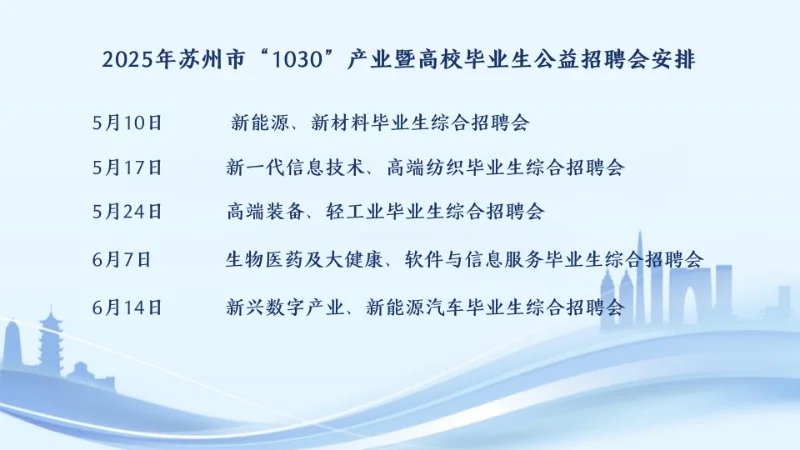 2025年苏州市“1030”产业暨高校毕业生公益招聘会安排

5月10日　新能源、新材料毕业生综合招聘会

5月17日　新一代信息技术、高端纺织毕业生综合招聘会

5月24日　高端装备、轻工业毕业生综合招聘会

6月7日　生物医药及大健康、软件与信息服务毕业生综合招聘会

6月14日　新兴数字产业、新能源汽车毕业生综合招聘会